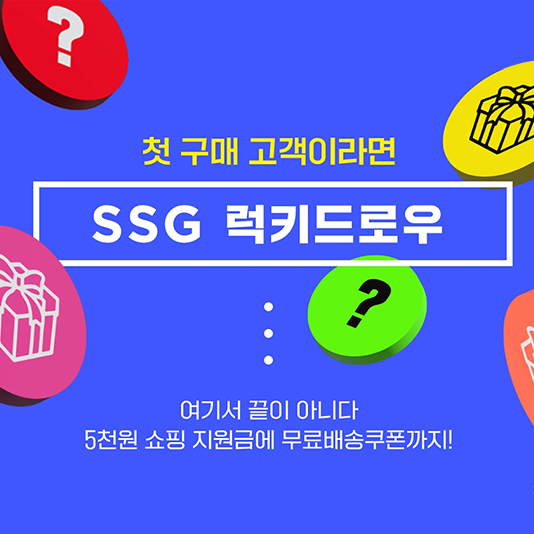 ?

첫 구매 고객이라면

SSG 럭키드로우

?

여기서 끝이 아니다
5천원 쇼핑 지원금에 무료배송쿠폰까지!